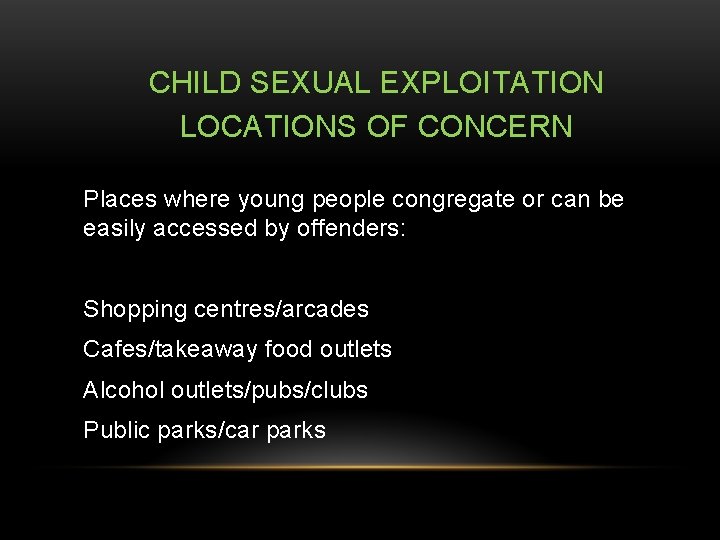 CHILD SEXUAL EXPLOITATION
LOCATIONS OF CONCERN

Places where young people congregate or can be easily accessed by offenders:

Shopping centres/arcades

Cafes/takeaway food outlets

Alcohol outlets/pubs/clubs

Public parks/car parks